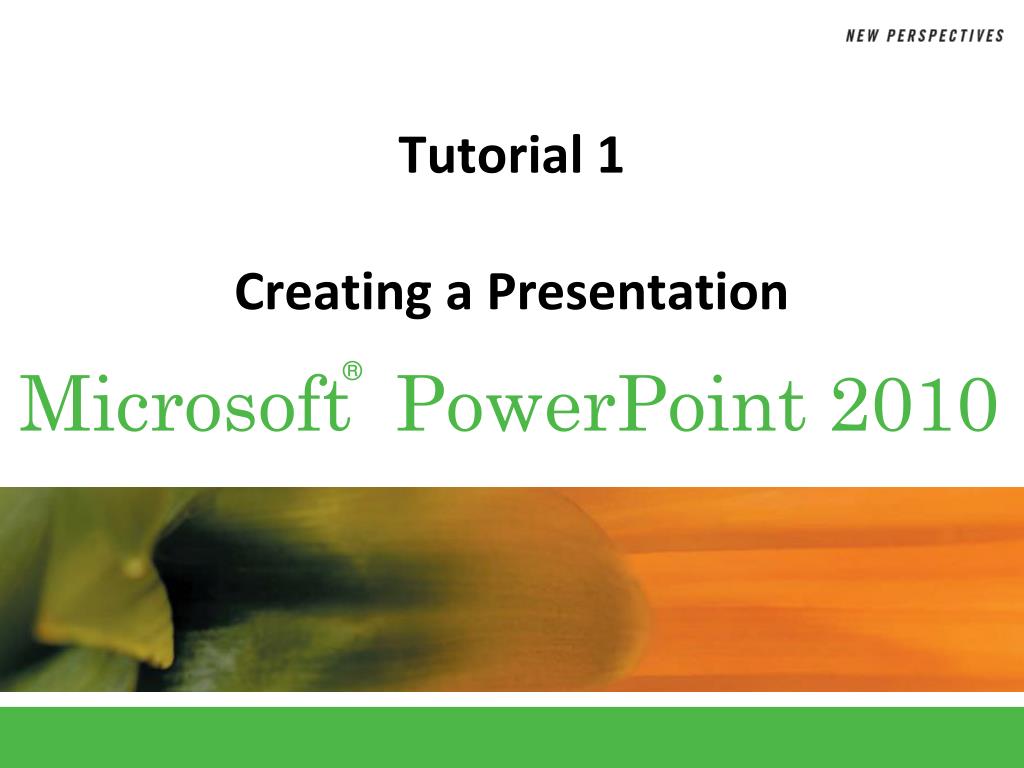 NEW PERSPECTIVES

Tutorial 1

Creating a Presentation

Microsoft® PowerPoint 2010